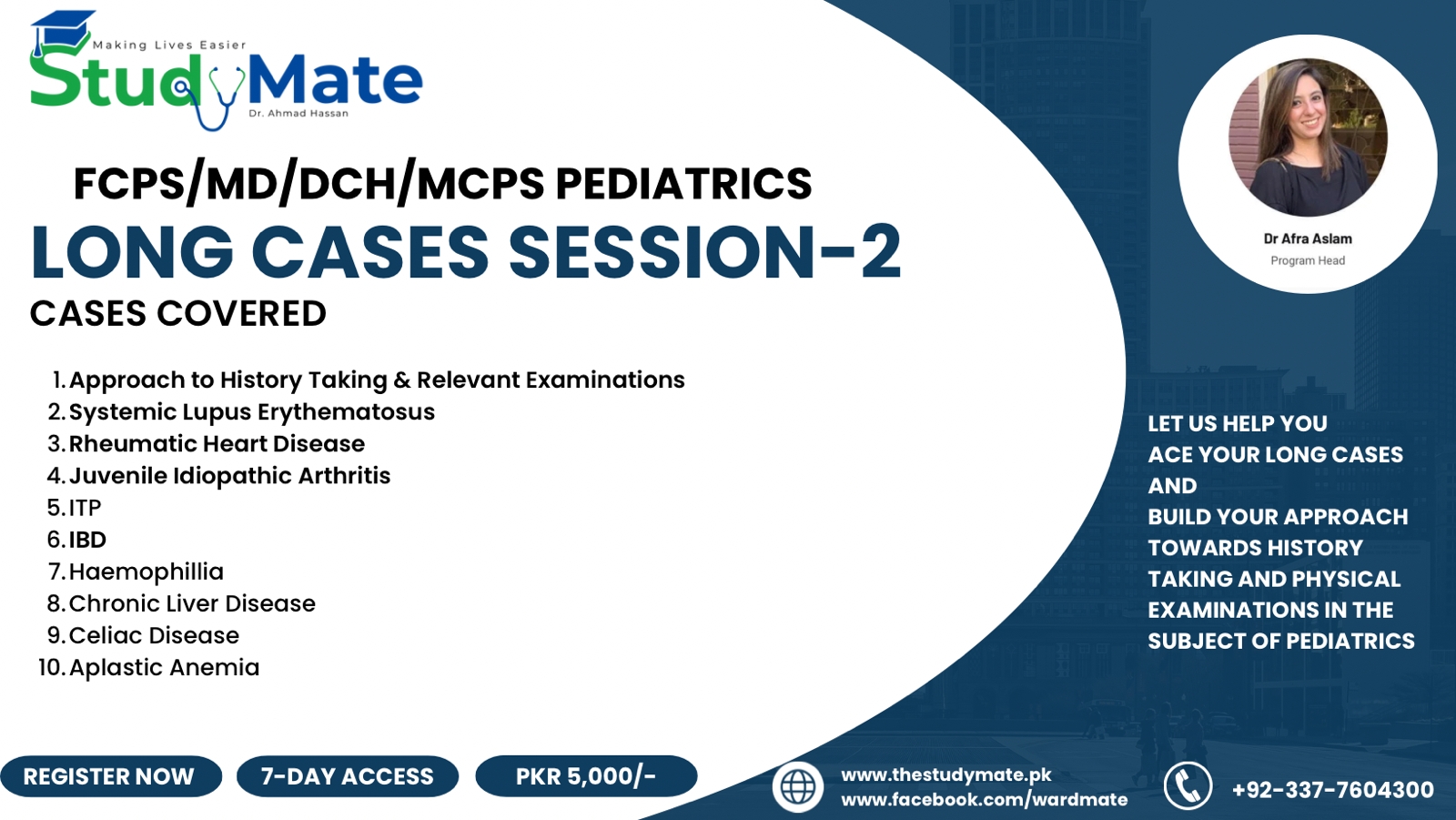 Making Lives Easier
StudyMate
Dr. Ahmad Hassan

FCPS/MD/DCH/MCPS PEDIATRICS
LONG CASES SESSION-2
CASES COVERED

1. Approach to History Taking & Relevant Examinations
2. Systemic Lupus Erythematosus
3. Rheumatic Heart Disease
4. Juvenile Idiopathic Arthritis
5. ITP
6. IBD
7. Haemophillia
8. Chronic Liver Disease
9. Celiac Disease
10. Aplastic Anemia

Dr Afra Aslam
Program Head

LET US HELP YOU ACE YOUR LONG CASES AND BUILD YOUR APPROACH TOWARDS HISTORY TAKING AND PHYSICAL EXAMINATIONS IN THE SUBJECT OF PEDIATRICS

REGISTER NOW
7-DAY ACCESS
PKR 5,000/-

www.thestudymate.pk
www.facebook.com/wardmate
+92-337-7604300